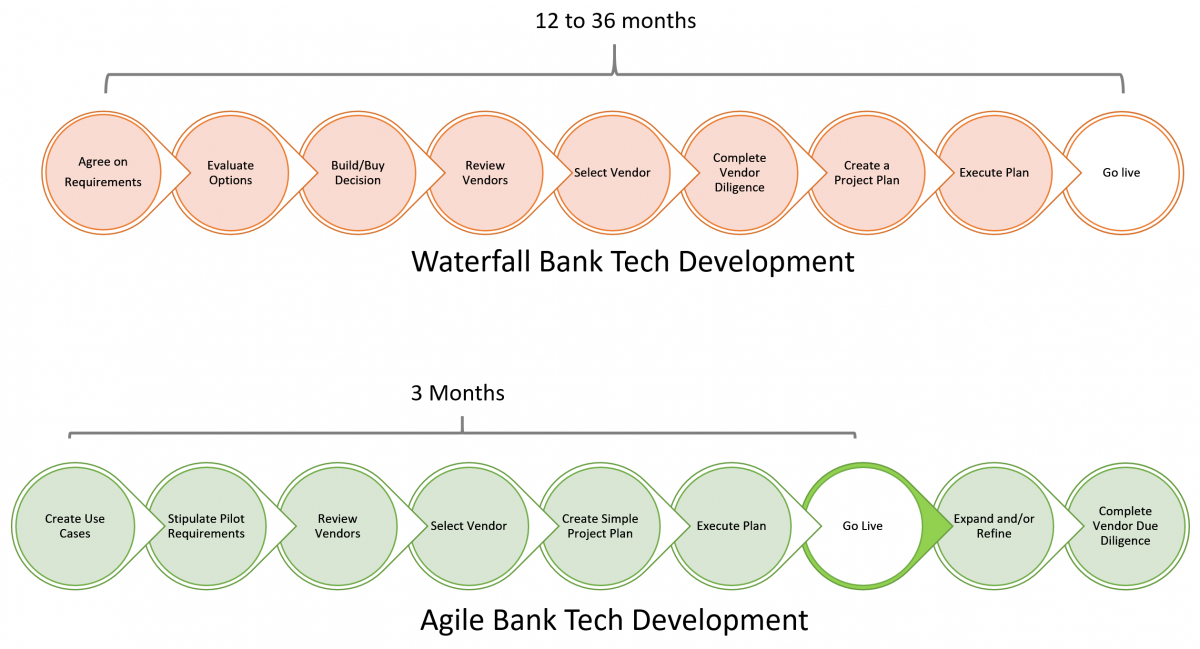 12 to 36 months

Agree on Requirements

Evaluate Options

Build/Buy Decision

Review Vendors

Select Vendor

Complete Vendor Diligence

Create a Project Plan

Execute Plan

Go live

Waterfall Bank Tech Development

3 Months

Create Use Cases

Stipulate Pilot Requirements

Review Vendors

Select Vendor

Create Simple Project Plan

Execute Plan

Go Live

Expand and/or Refine

Complete Vendor Due Diligence

Agile Bank Tech Development